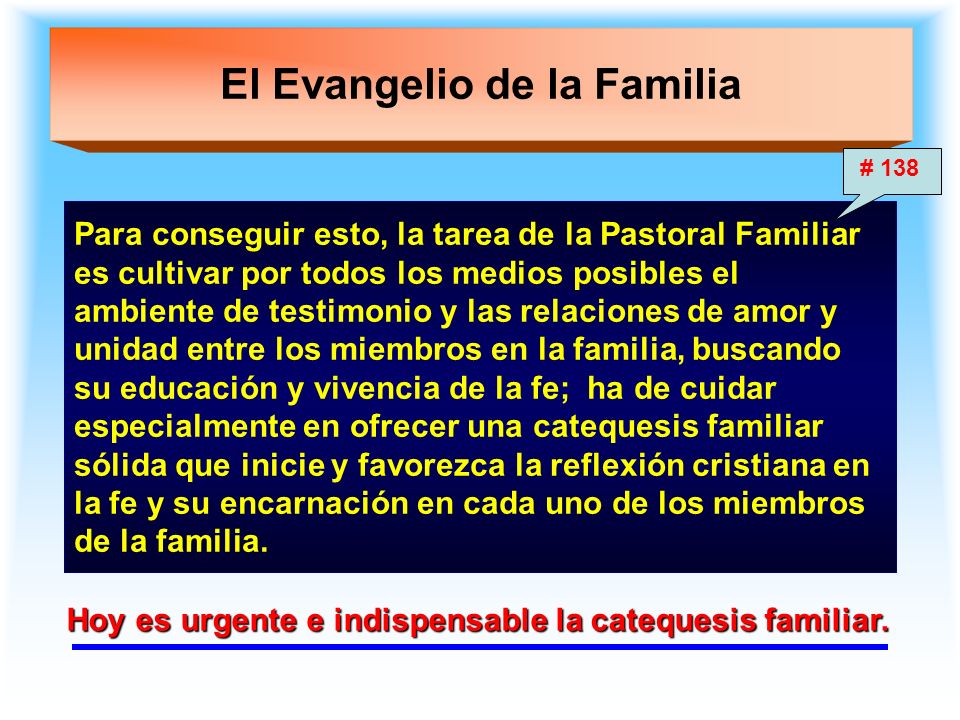 El Evangelio de la Familia

# 138

Para conseguir esto, la tarea de la Pastoral Familiar es cultivar por todos los medios posibles el ambiente de testimonio y las relaciones de amor y unidad entre los miembros en la familia, buscando su educación y vivencia de la fe; ha de cuidar especialmente en ofrecer una catequesis familiar sólida que inicie y favorezca la reflexión cristiana en la fe y su encarnación en cada uno de los miembros de la familia.

Hoy es urgente e indispensable la catequesis familiar.